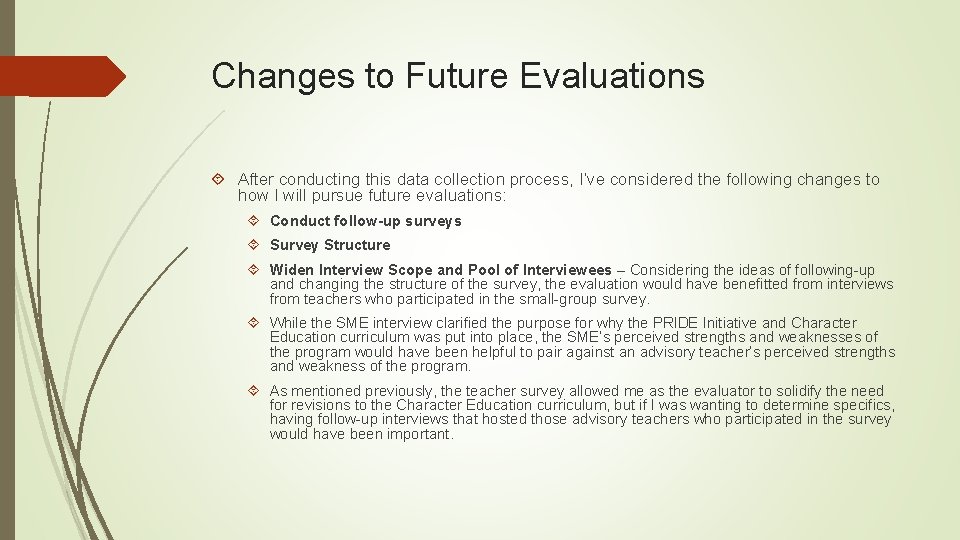 Changes to Future Evaluations

After conducting this data collection process, I've considered the following changes to how I will pursue future evaluations:

Conduct follow-up surveys

Survey Structure

Widen Interview Scope and Pool of Interviewees – Considering the ideas of following-up and changing the structure of the survey, the evaluation would have benefitted from interviews from teachers who participated in the small-group survey.

While the SME interview clarified the purpose for why the PRIDE Initiative and Character Education curriculum was put into place, the SME's perceived strengths and weaknesses of the program would have been helpful to pair against an advisory teacher's perceived strengths and weakness of the program.

As mentioned previously, the teacher survey allowed me as the evaluator to solidify the need for revisions to the Character Education curriculum, but if I was wanting to determine specifics, having follow-up interviews that hosted those advisory teachers who participated in the survey would have been important.